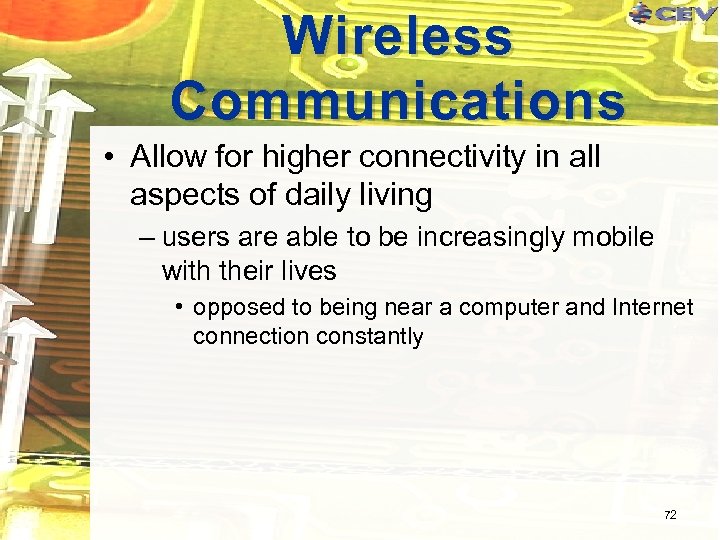 CEV

Wireless Communications

• Allow for higher connectivity in all aspects of daily living

– users are able to be increasingly mobile with their lives

• opposed to being near a computer and Internet connection constantly

72